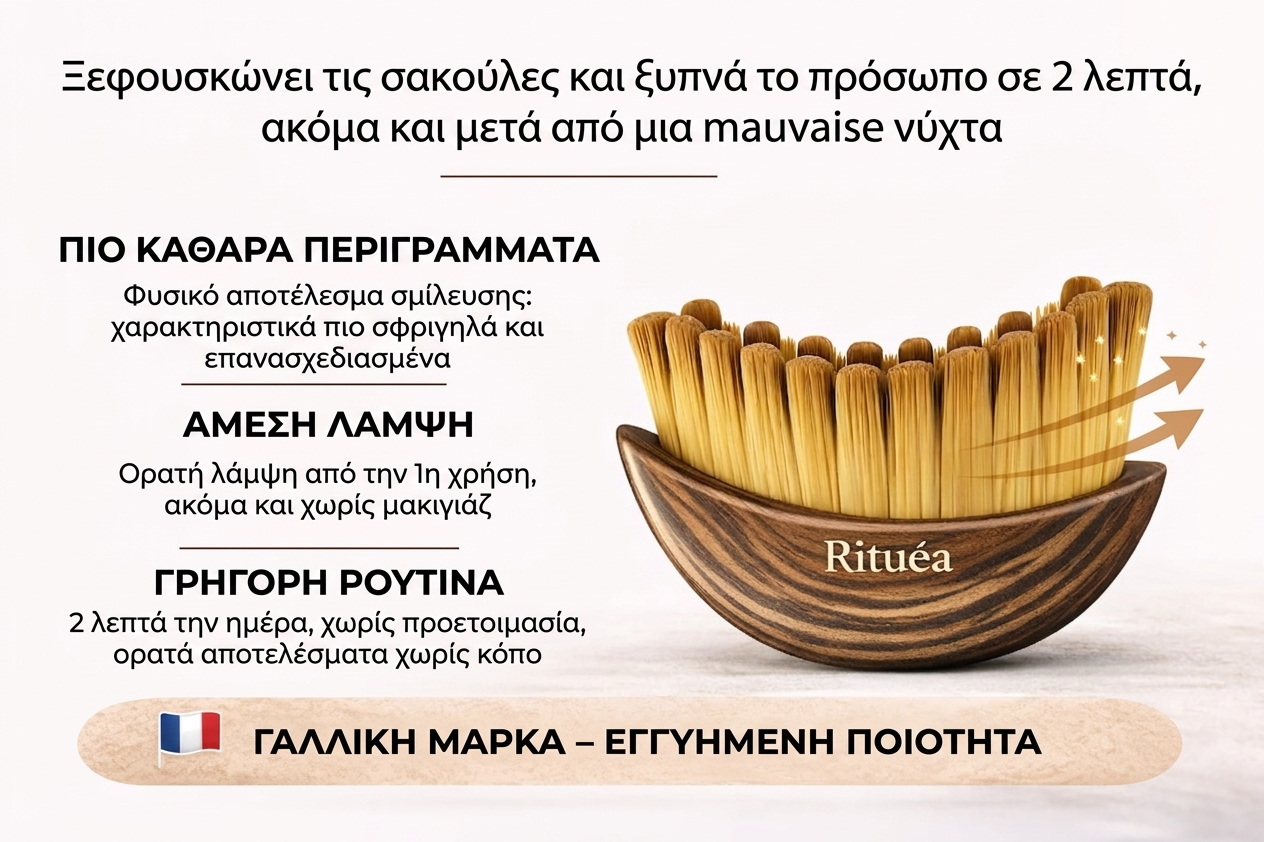 Ξεφουσκώνει τις σακούλες και ξυπνά το πρόσωπο σε 2 λεπτά, ακόμα και μετά από μια mauvaise νύχτα

ΠΙΟ ΚΑΘΑΡΑ ΠΕΡΙΓΡΑΜΜΑΤΑ

Φυσικό αποτέλεσμα σμίλευσης: χαρακτηριστικά πιο σφριγηλά και επανασχεδιασμένα

ΑΜΕΣΗ ΛΑΜΨΗ

Ορατή λάμψη από την 1η χρήση, ακόμα και χωρίς μακιγιάζ

ΓΡΗΓΟΡΗ ΡΟΥΤΙΝΑ

2 λεπτά την ημέρα, χωρίς προετοιμασία, ορατά αποτελέσματα χωρίς κόπο

Rituéa

ΓΑΛΛΙΚΗ ΜΑΡΚΑ – ΕΓΓΥΗΜΕΝΗ ΠΟΙΟΤΗΤΑ